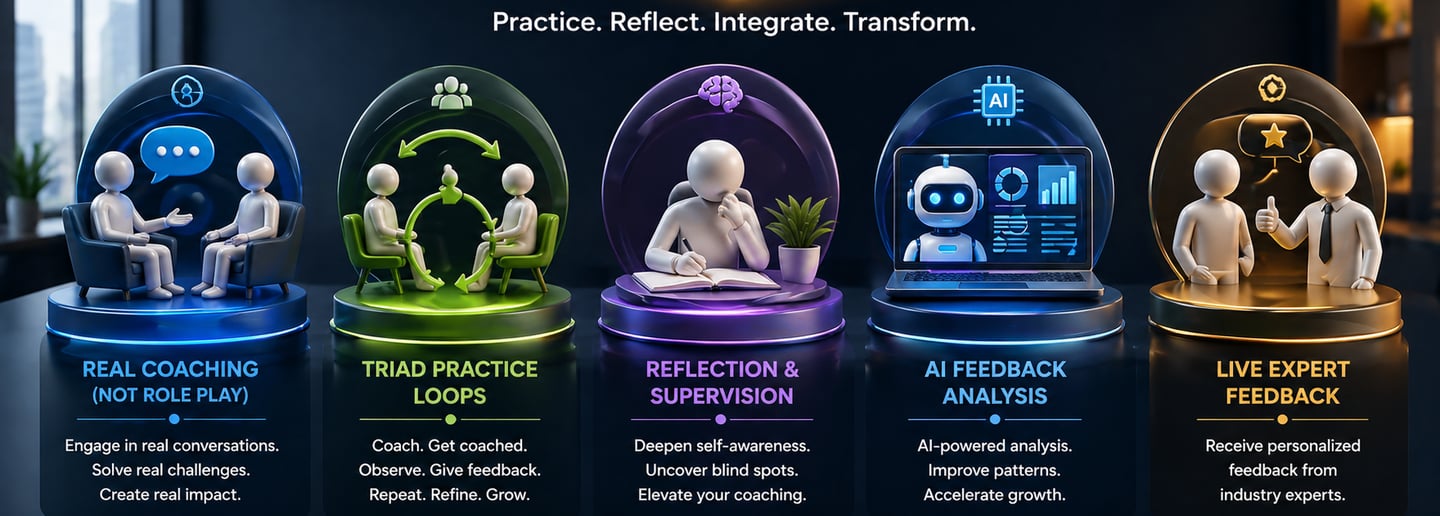 Practice. Reflect. Integrate. Transform.

AI

REAL COACHING
(NOT ROLE PLAY)

Engage in real conversations.
Solve real challenges.
Create real impact.

TRIAD PRACTICE
LOOPS

Coach. Get coached.
Observe. Give feedback.
Repeat. Refine. Grow.

REFLECTION &
SUPERVISION

Deepen self-awareness.
Uncover blind spots.
Elevate your coaching.

AI FEEDBACK
ANALYSIS

AI-powered analysis.
Improve patterns.
Accelerate growth.

LIVE EXPERT
FEEDBACK

Receive personalized
feedback from
industry experts.